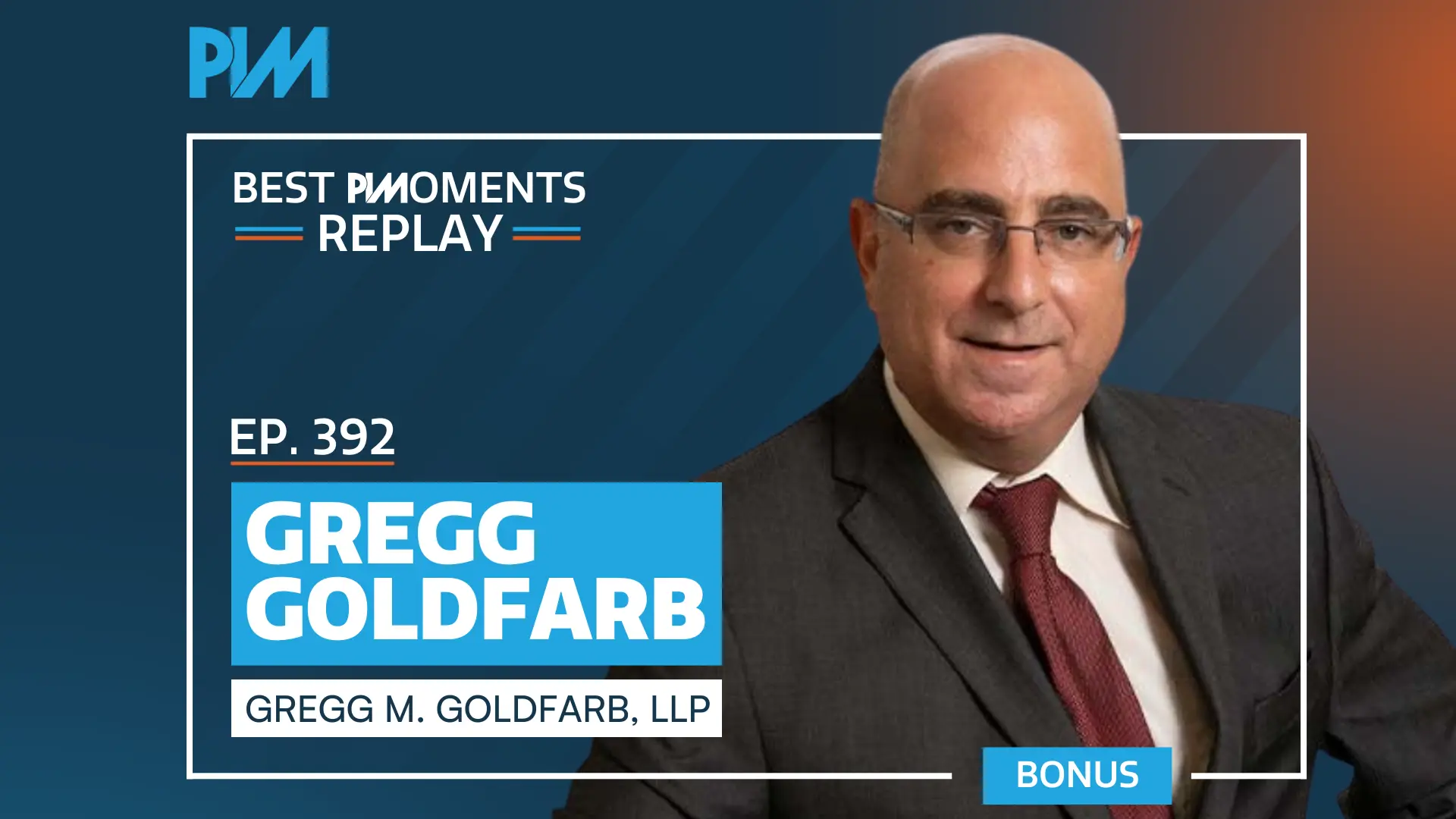 PIM

BEST PIMOMENTS
REPLAY

EP. 392

GREGG GOLDFARB

GREGG M. GOLDFARB, LLP

BONUS